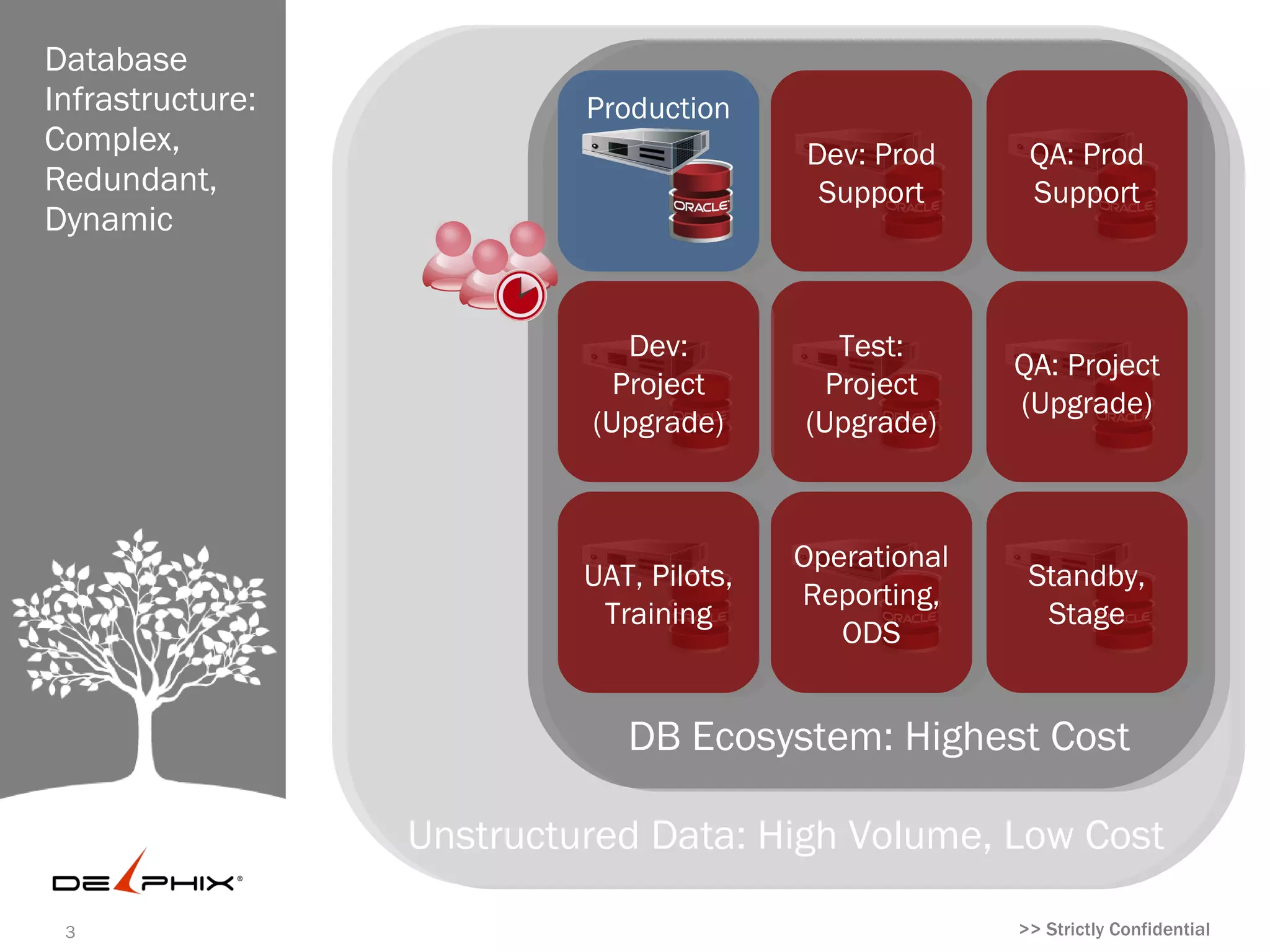 Database Infrastructure: Complex, Redundant, Dynamic

Production

ORACLE

Dev: Prod Support

QA: Prod Support

Dev: Project (Upgrade)

Test: Project (Upgrade)

QA: Project (Upgrade)

UAT, Pilots, Training

Operational Reporting, ODS

Standby, Stage

DB Ecosystem: Highest Cost

Unstructured Data: High Volume, Low Cost

DELPHIX®

3

>> Strictly Confidential